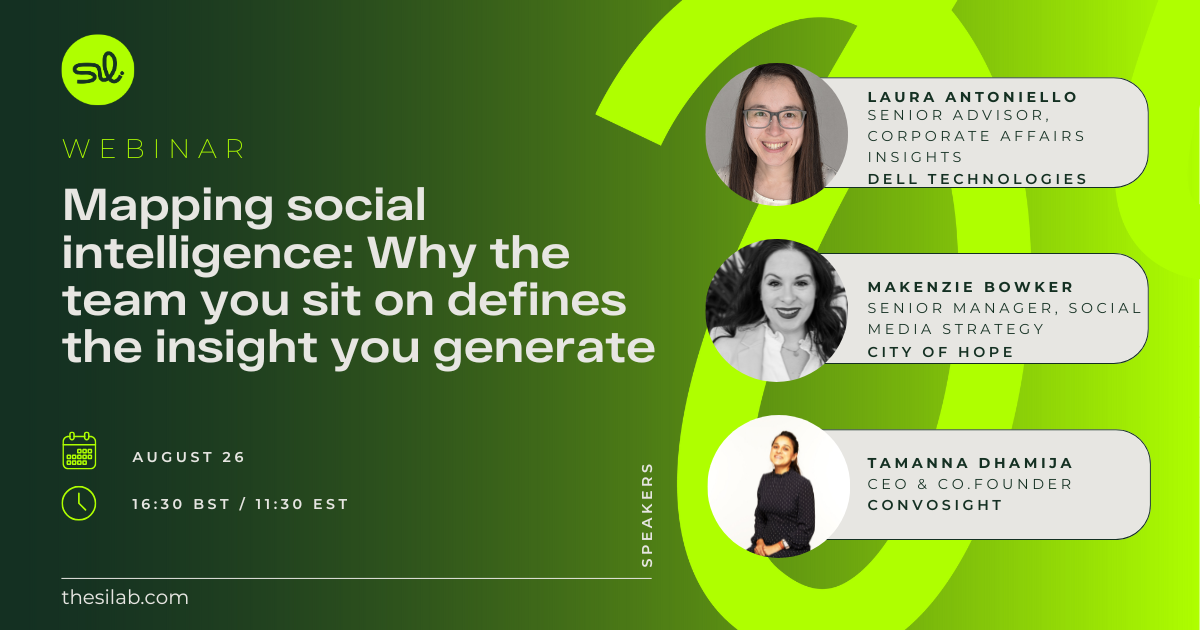 sil

WEBINAR

Mapping social intelligence: Why the team you sit on defines the insight you generate

AUGUST 26

16:30 BST / 11:30 EST

thesilab.com

SPEAKERS

LAURA ANTONIELLO
SENIOR ADVISOR, CORPORATE AFFAIRS INSIGHTS
DELL TECHNOLOGIES

MAKENZIE BOWKER
SENIOR MANAGER, SOCIAL MEDIA STRATEGY
CITY OF HOPE

TAMANNA DHAMIJA
CEO & CO.FOUNDER
CONVOSIGHT